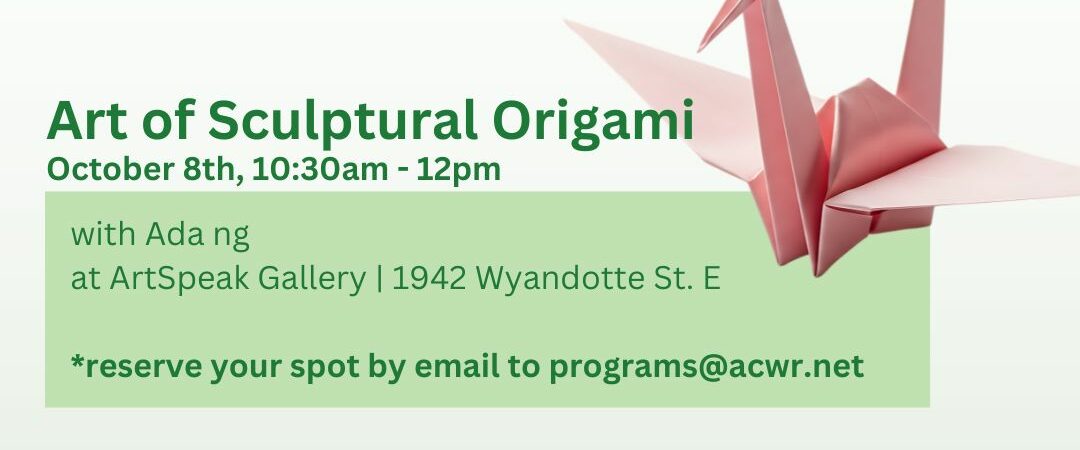 Art of Sculptural Origami
October 8th, 10:30am - 12pm

with Ada ng
at ArtSpeak Gallery | 1942 Wyandotte St. E

*reserve your spot by email to programs@acwr.net